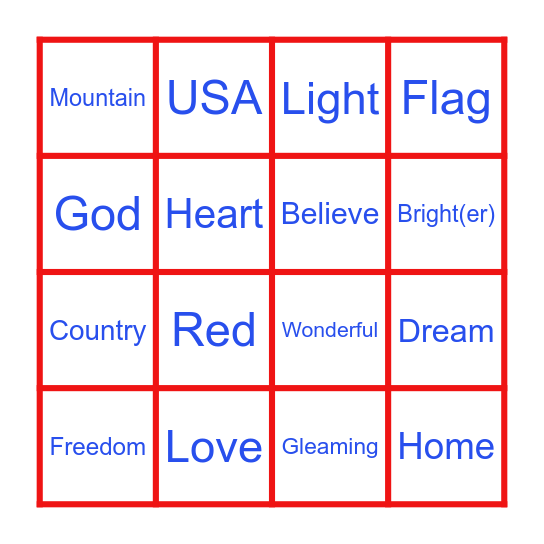 | Mountain | USA | Light | Flag |
|---|---|---|---|
| God | Heart | Believe | Bright(er) |
| Country | Red | Wonderful | Dream |
| Freedom | Love | Gleaming | Home |